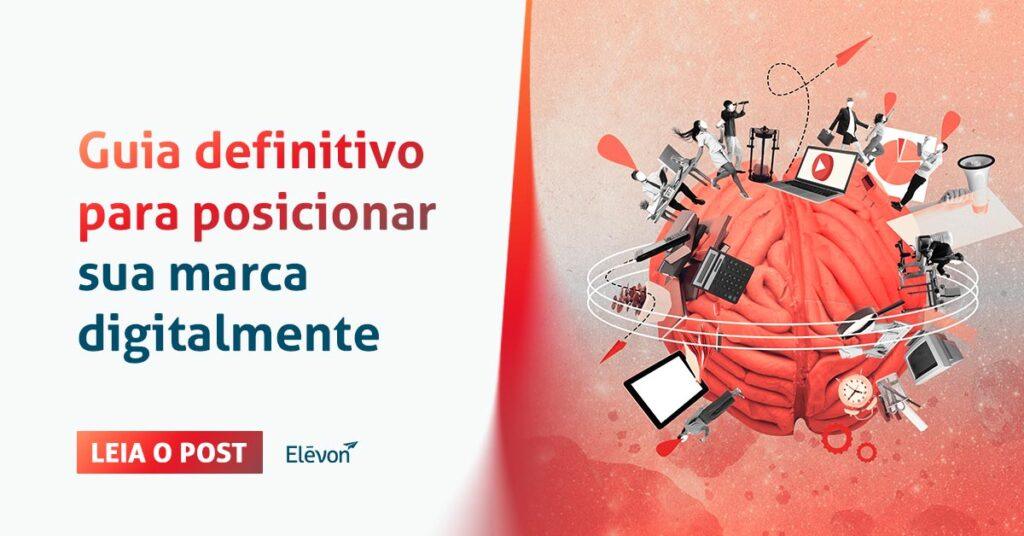 Guia definitivo para posicionar sua marca digitalmente

LEIA O POST

Elēvon